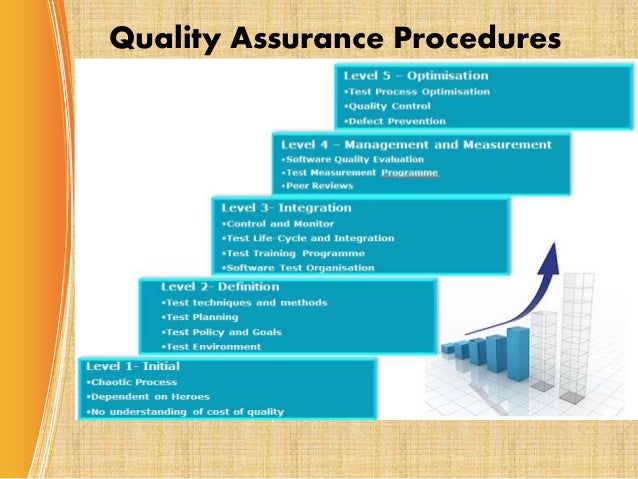 Quality Assurance Procedures

Level 5 – Optimisation
•Test Process Optimisation
•Quality Control
•Defect Prevention

Level 4 – Management and Measurement
•Software Quality Evaluation
•Test Measurement Programme
•Peer Reviews

Level 3- Integration
•Control and Monitor
•Test Life-Cycle and Integration
•Test Training Programme
•Software Test Organisation

Level 2- Definition
•Test techniques and methods
•Test Planning
•Test Policy and Goals
•Test Environment

Level 1- Initial
•Chaotic Process
•Dependent on Heroes
•No understanding of cost of quality